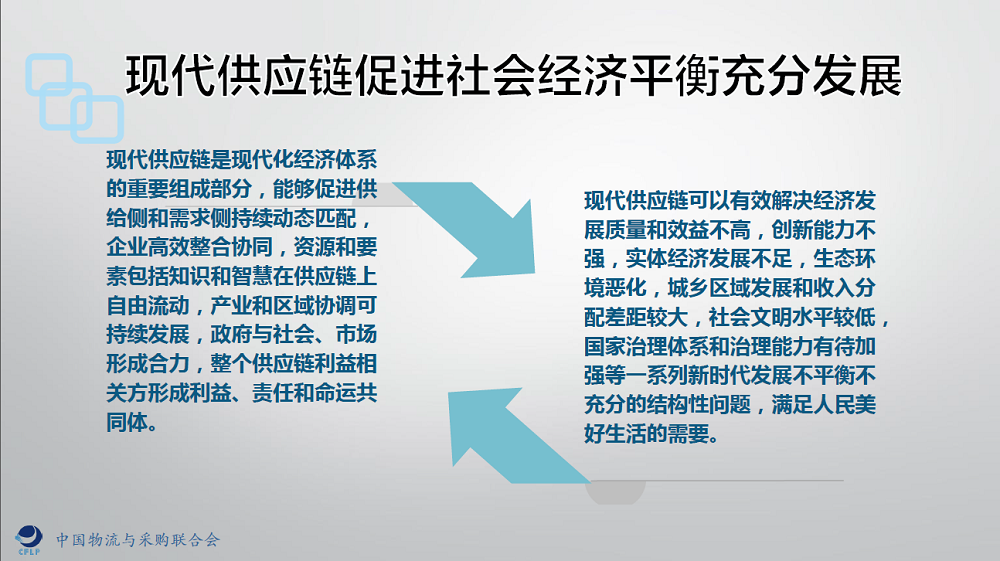 现代供应链促进社会经济平衡充分发展

现代供应链是现代化经济体系的重要组成部分，能够促进供给侧和需求侧持续动态匹配，企业高效整合协同，资源和要素包括知识和智慧在供应链上自由流动，产业和区域协调可持续发展，政府与社会、市场形成合力，整个供应链利益相关方形成利益、责任和命运共同体。

现代供应链可以有效解决经济发展质量和效益不高，创新能力不强，实体经济发展不足，生态环境恶化，城乡区域发展和收入分配差距较大，社会文明水平较低，国家治理体系和治理能力有待加强等一系列新时代发展不平衡不充分的结构性问题，满足人民美好生活的需要。

CFLP 中国物流与采购联合会